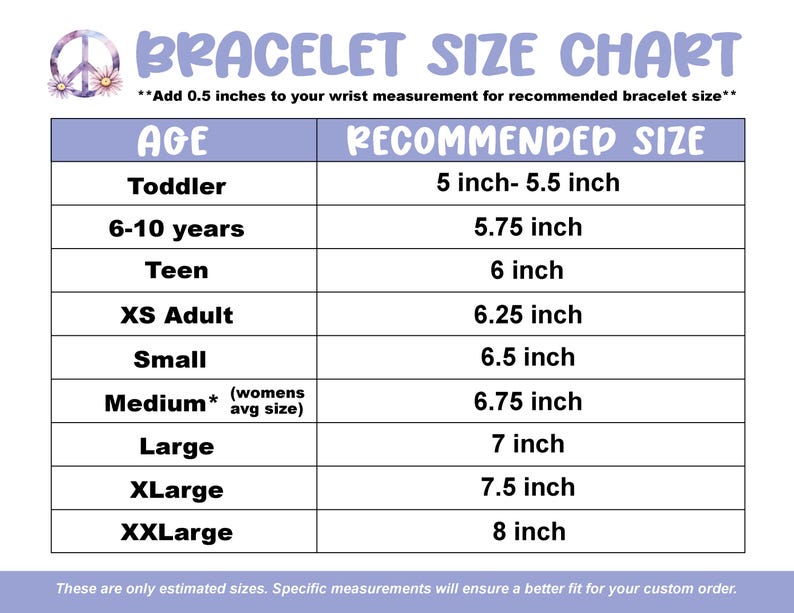 BRACELET SIZE CHART

**Add 0.5 inches to your wrist measurement for recommended bracelet size**

| AGE | RECOMMENDED SIZE |
|---|---|
| Toddler | 5 inch- 5.5 inch |
| 6-10 years | 5.75 inch |
| Teen | 6 inch |
| XS Adult | 6.25 inch |
| Small | 6.5 inch |
| Medium* (womens avg size) | 6.75 inch |
| Large | 7 inch |
| XLarge | 7.5 inch |
| XXLarge | 8 inch |

These are only estimated sizes. Specific measurements will ensure a better fit for your custom order.